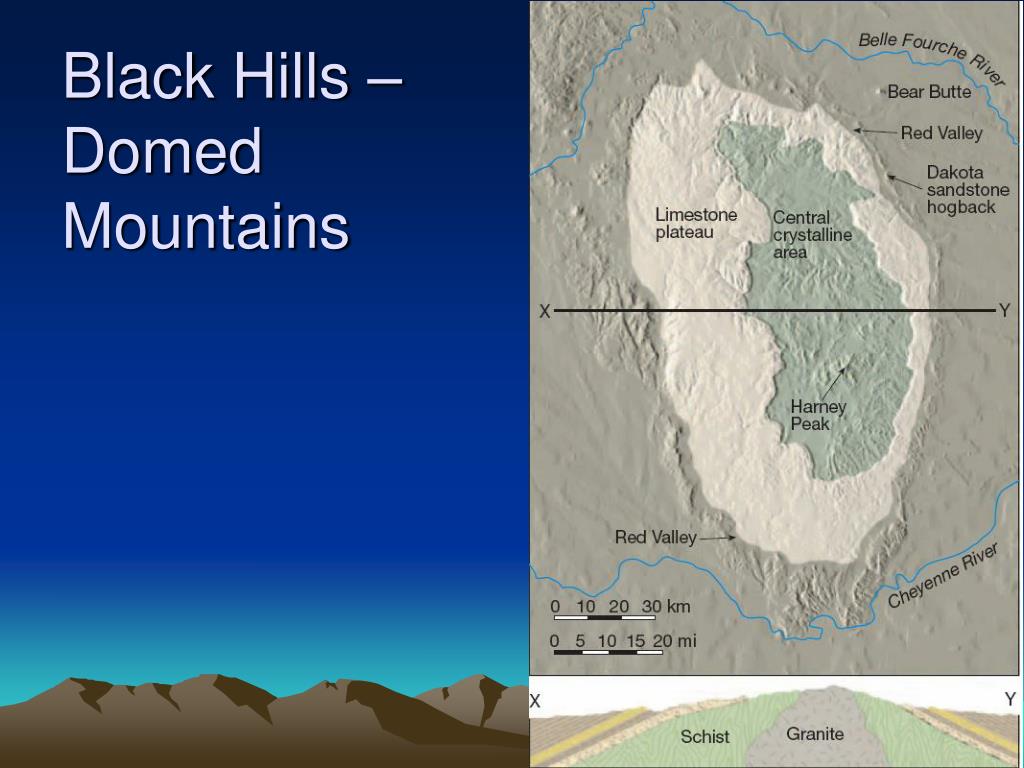 Black Hills – Domed Mountains

Belle Fourche River
Bear Butte
Red Valley
Dakota sandstone hogback
Limestone plateau
Central crystalline area
X
Y
Harney Peak
Red Valley
Cheyenne River
0 10 20 30 km
0 5 10 15 20 mi

X
Y
Schist
Granite